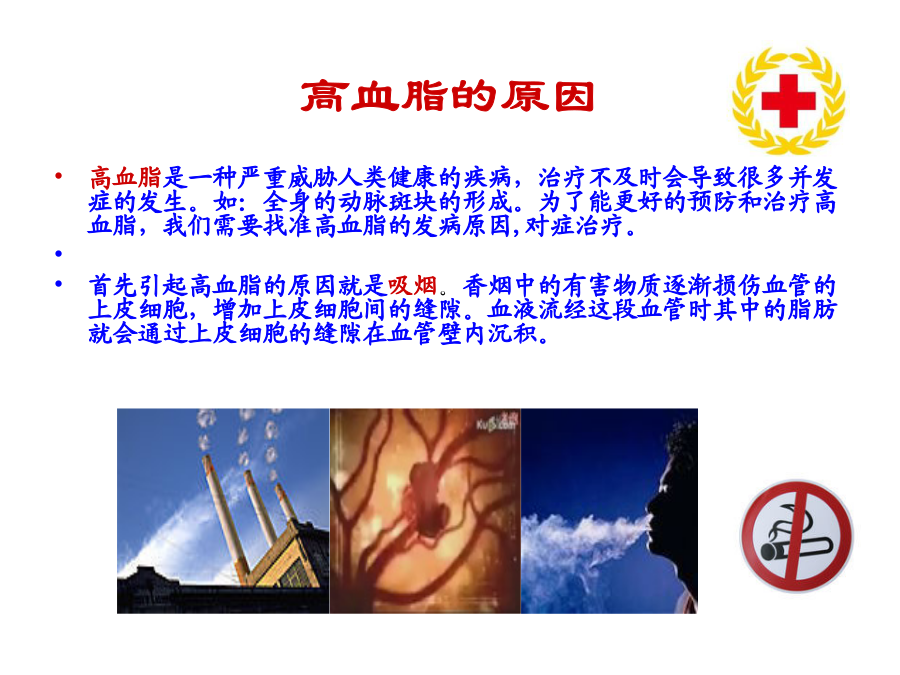 高血脂的原因

• 高血脂是一种严重威胁人类健康的疾病，治疗不及时会导致很多并发症的发生。如：全身的动脉斑块的形成。为了能更好的预防和治疗高血脂，我们需要找准高血脂的发病原因,对症治疗。

•

• 首先引起高血脂的原因就是吸烟。香烟中的有害物质逐渐损伤血管的上皮细胞，增加上皮细胞间的缝隙。血液流经这段血管时其中的脂肪就会通过上皮细胞的缝隙在血管壁内沉积。

Ku6.com